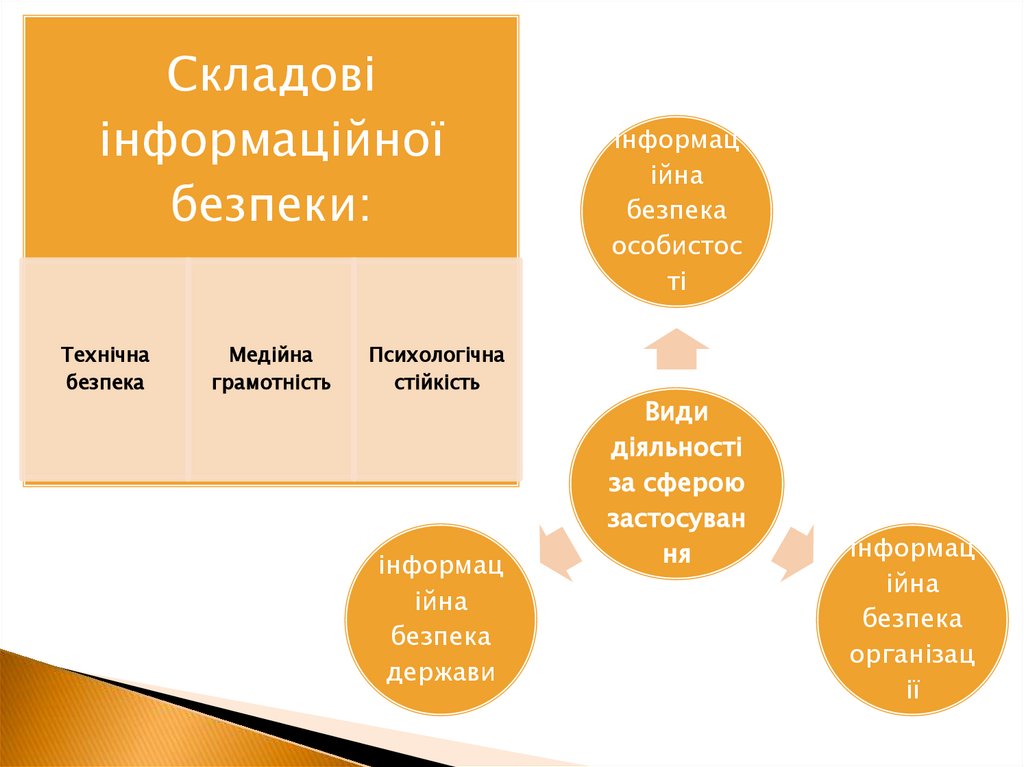 Складові інформаційної безпеки:

Технічна безпека

Медійна грамотність

Психологічна стійкість

інформаційна безпека особистості

Види діяльності за сферою застосування

інформаційна безпека держави

інформаційна безпека організації